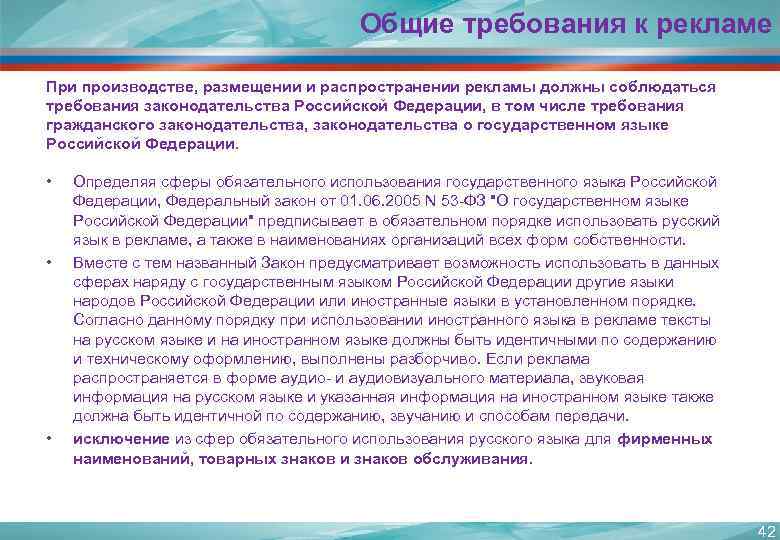 Общие требования к рекламе

При производстве, размещении и распространении рекламы должны соблюдаться требования законодательства Российской Федерации, в том числе требования гражданского законодательства, законодательства о государственном языке Российской Федерации.

• Определяя сферы обязательного использования государственного языка Российской Федерации, Федеральный закон от 01.06.2005 N 53-ФЗ "О государственном языке Российской Федерации" предписывает в обязательном порядке использовать русский язык в рекламе, а также в наименованиях организаций всех форм собственности.

• Вместе с тем названный Закон предусматривает возможность использовать в данных сферах наряду с государственным языком Российской Федерации другие языки народов Российской Федерации или иностранные языки в установленном порядке. Согласно данному порядку при использовании иностранного языка в рекламе тексты на русском языке и на иностранном языке должны быть идентичными по содержанию и техническому оформлению, выполнены разборчиво. Если реклама распространяется в форме аудио- и аудиовизуального материала, звуковая информация на русском языке и указанная информация на иностранном языке также должна быть идентичной по содержанию, звучанию и способам передачи.

• исключение из сфер обязательного использования русского языка для фирменных наименований, товарных знаков и знаков обслуживания.

42